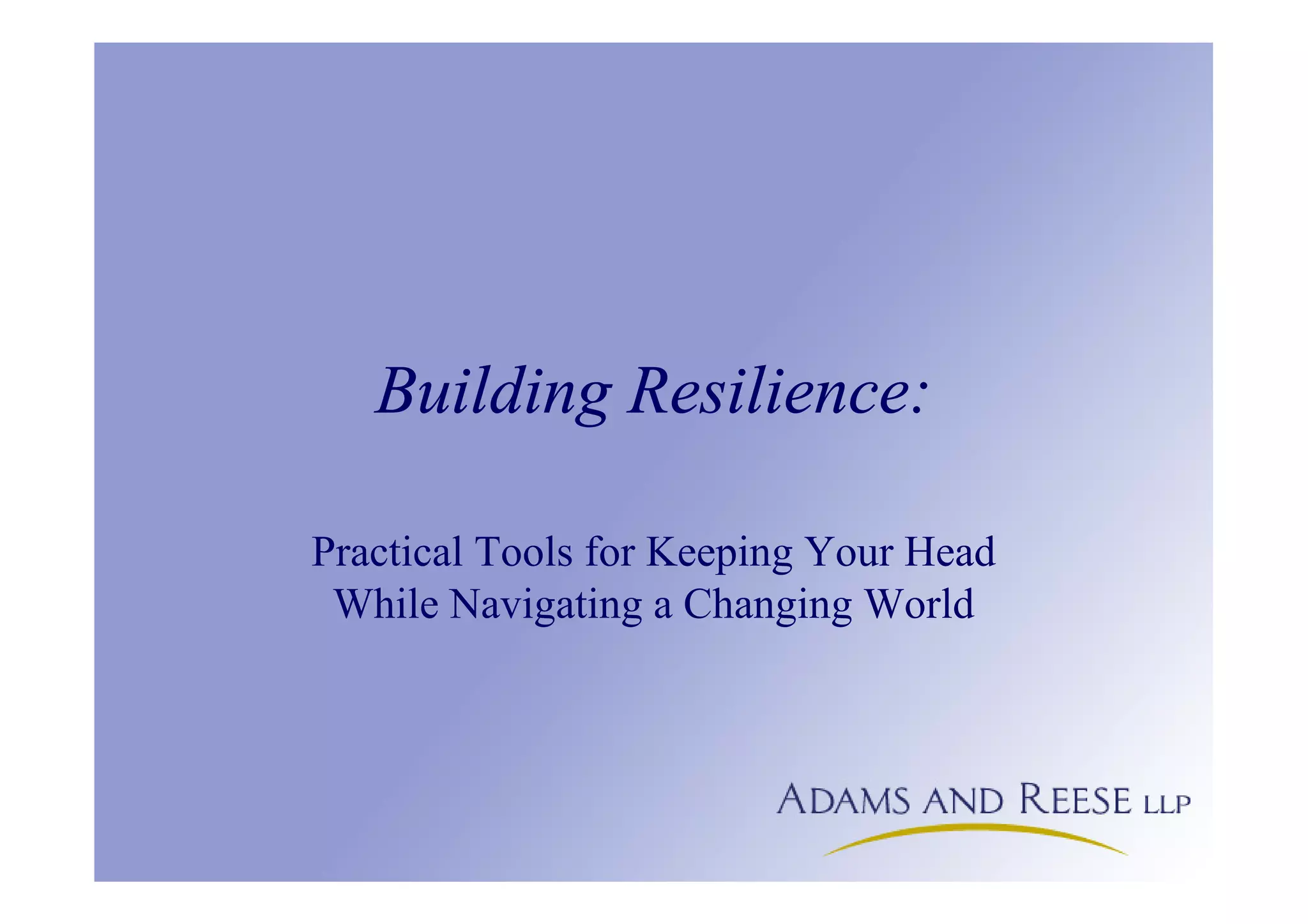 Building Resilience:

Practical Tools for Keeping Your Head While Navigating a Changing World

ADAMS AND REESE LLP